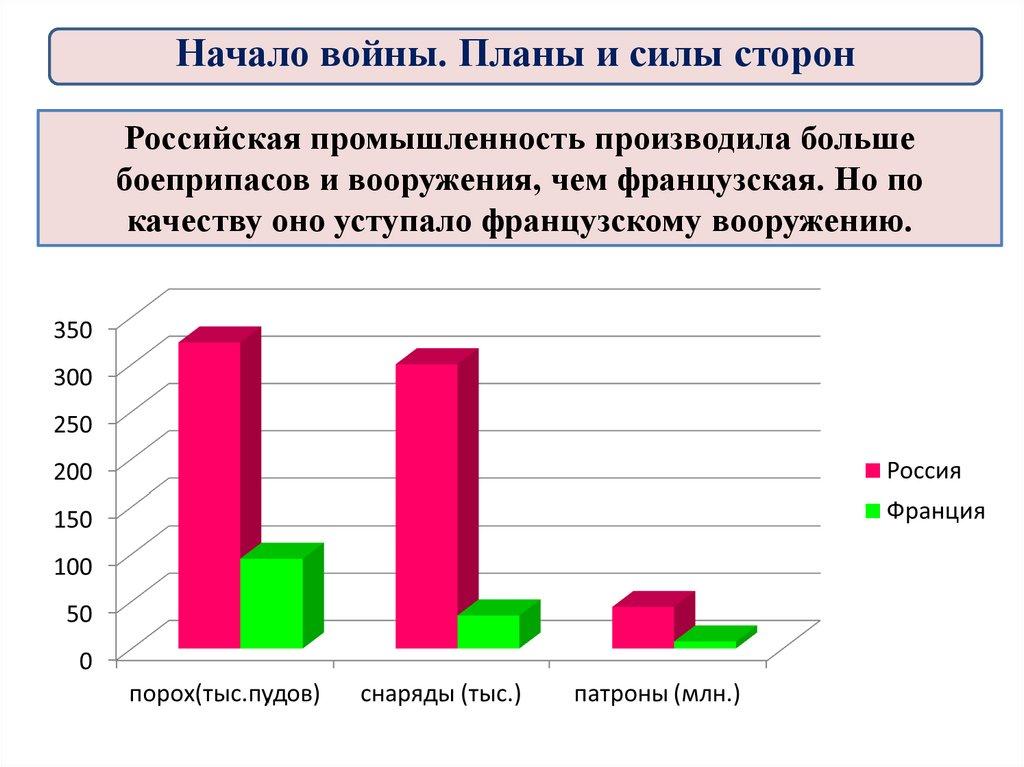 Начало войны. Планы и силы сторон

Российская промышленность производила больше боеприпасов и вооружения, чем французская. Но по качеству оно уступало французскому вооружению.

350
300
250
200
150
100
50
0

порох(тыс.пудов)
снаряды (тыс.)
патроны (млн.)

Россия
Франция